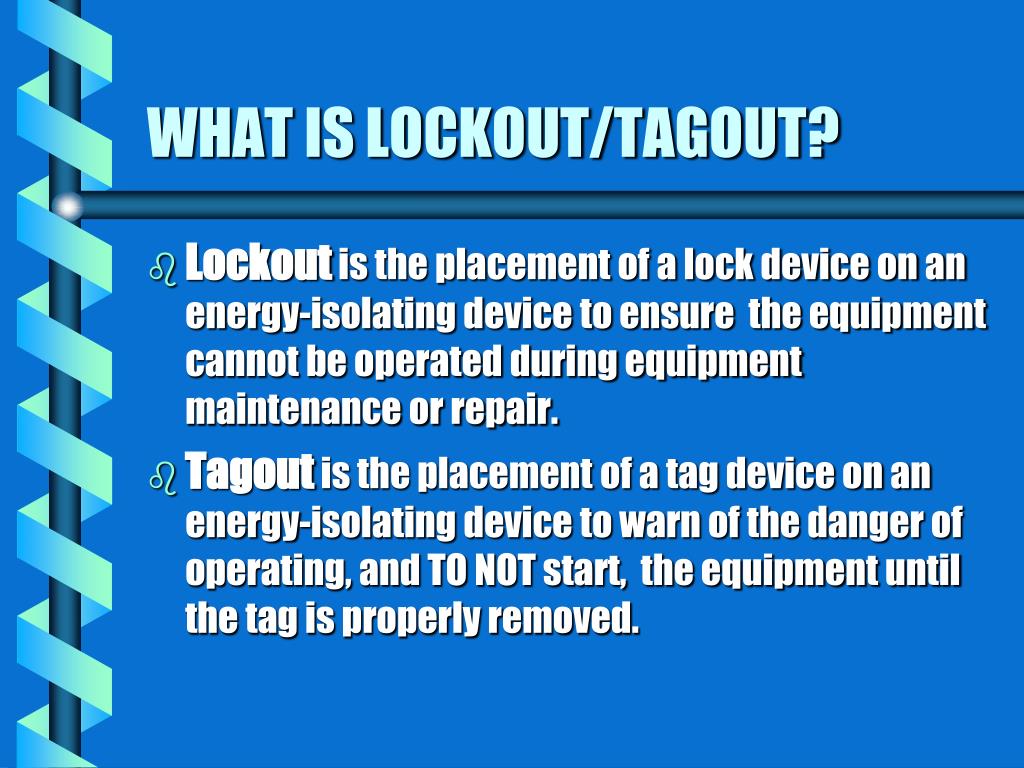 WHAT IS LOCKOUT/TAGOUT?

Lockout is the placement of a lock device on an energy-isolating device to ensure the equipment cannot be operated during equipment maintenance or repair.

Tagout is the placement of a tag device on an energy-isolating device to warn of the danger of operating, and TO NOT start, the equipment until the tag is properly removed.